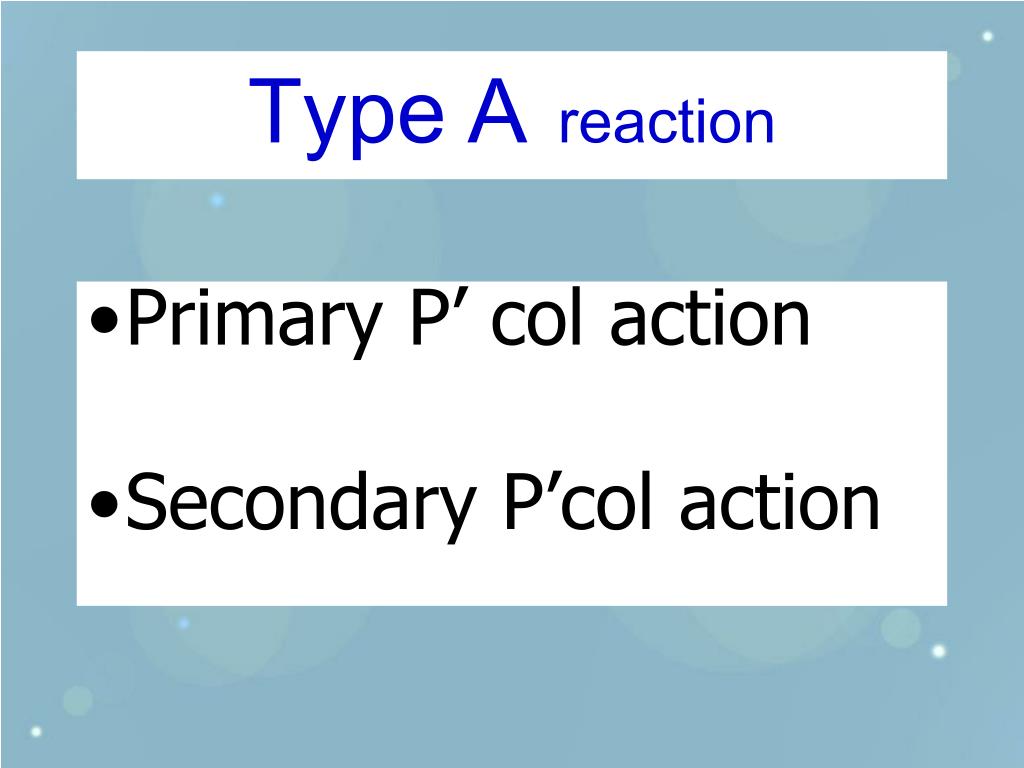 Type A reaction

•Primary P’ col action

•Secondary P’col action